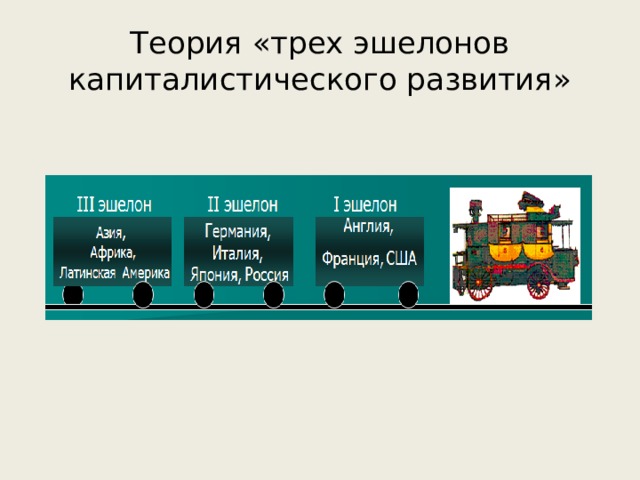 Теория «трех эшелонов капиталистического развития»

III эшелон
Азия,
Африка,
Латинская Америка

II эшелон
Германия,
Италия,
Япония, Россия

I эшелон
Англия,
Франция, США